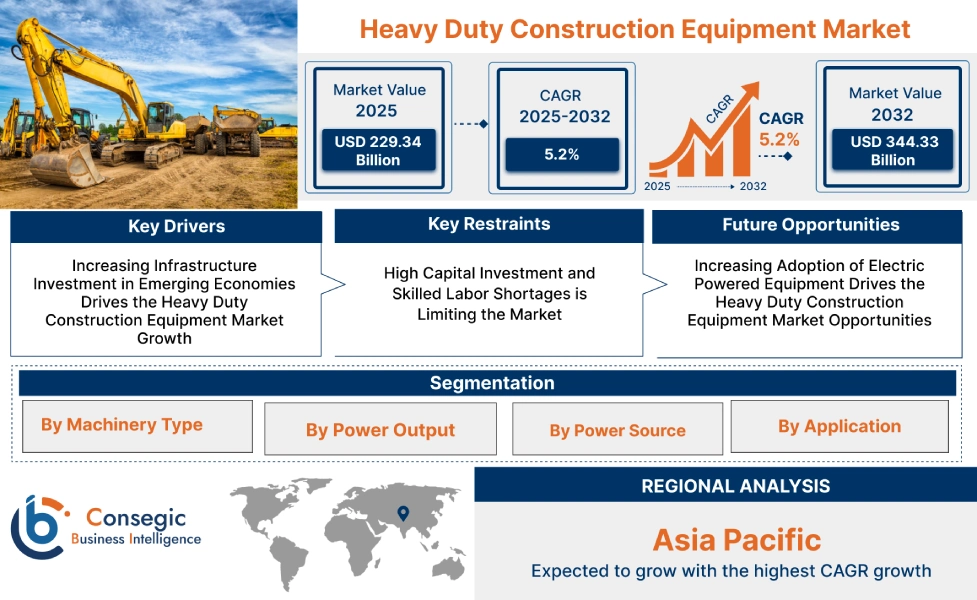 Heavy Duty Construction Equipment Market

Market Value 2025
USD 229.34 Billion

CAGR 2025-2032
5.2%

CAGR
CAGR 5.2%
2025
2032

Market Value 2032
USD 344.33 Billion

Key Drivers
Increasing Infrastructure Investment in Emerging Economies Drives the Heavy Duty Construction Equipment Market Growth

Key Restraints
High Capital Investment and Skilled Labor Shortages is Limiting the Market

Future Opportunities
Increasing Adoption of Electric Powered Equipment Drives the Heavy Duty Construction Equipment Market Opportunities

Segmentation
By Machinery Type
By Power Output
By Power Source
By Application

Consegic Business Intelligence

REGIONAL ANALYSIS
Asia Pacific
Expected to grow with the highest CAGR growth